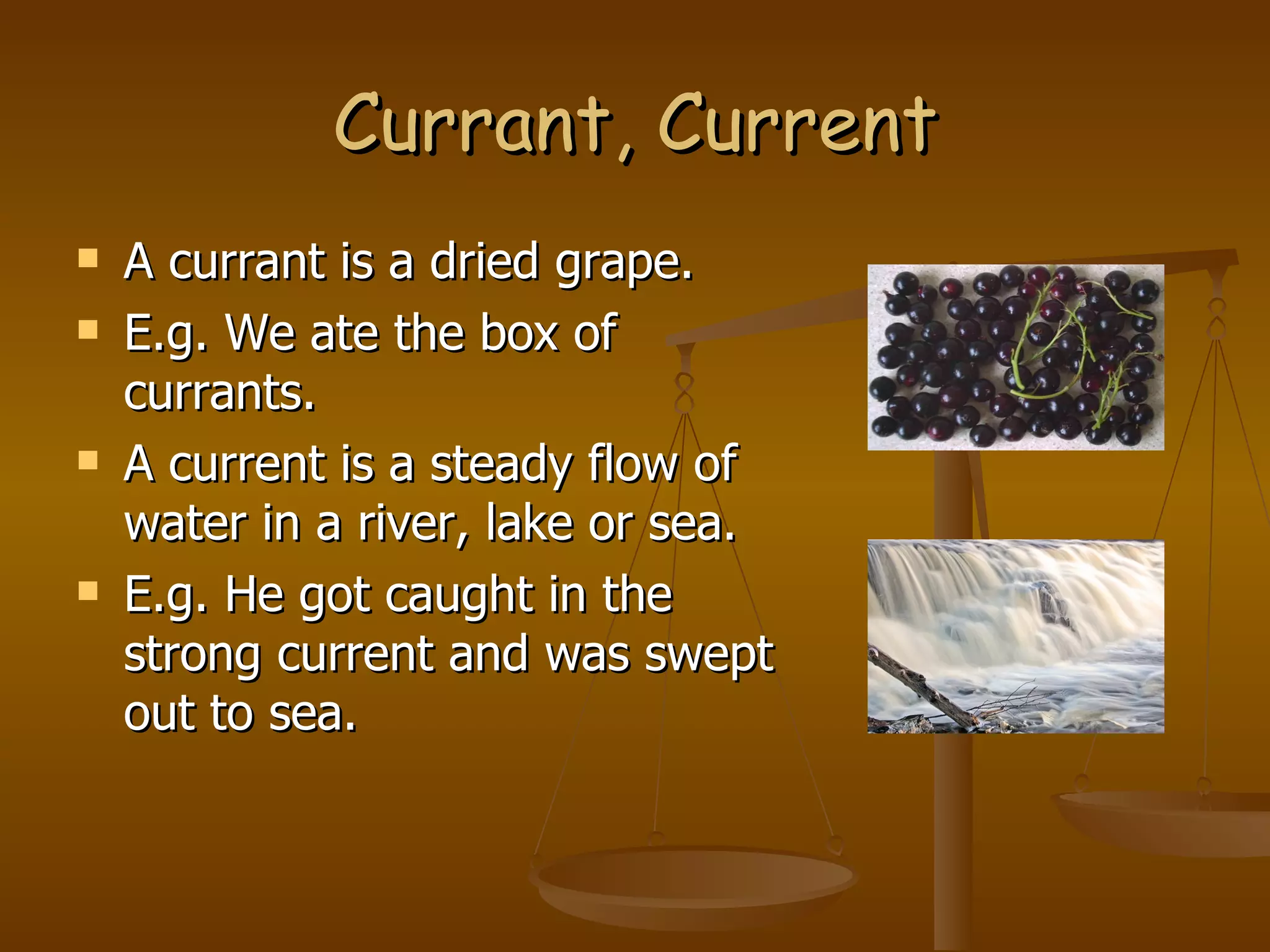 Currant, Current

- A currant is a dried grape.
- E.g. We ate the box of currants.
- A current is a steady flow of water in a river, lake or sea.
- E.g. He got caught in the strong current and was swept out to sea.